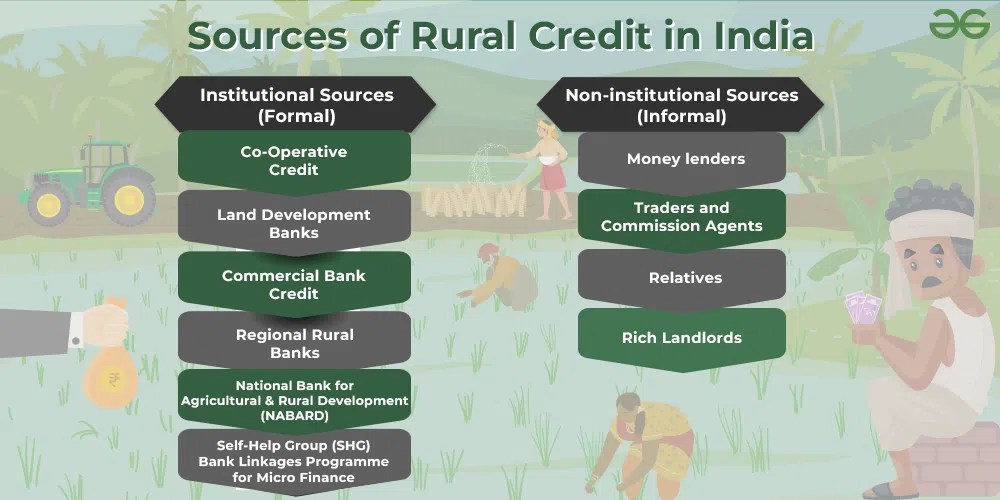 Sources of Rural Credit in India

Institutional Sources (Formal)

Co-Operative Credit

Land Development Banks

Commercial Bank Credit

Regional Rural Banks

National Bank for Agricultural & Rural Development (NABARD)

Self-Help Group (SHG) Bank Linkages Programme for Micro Finance

Non-institutional Sources (Informal)

Money lenders

Traders and Commission Agents

Relatives

Rich Landlords

₹